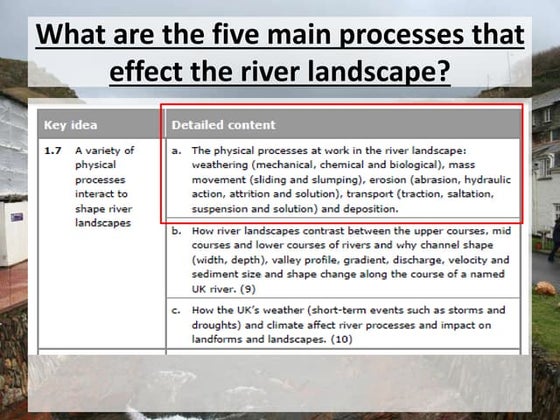 What are the five main processes that effect the river landscape?

| Key idea | Detailed content |
|---|---|
| 1.7 A variety of physical processes interact to shape river landscapes | a. The physical processes at work in the river landscape: weathering (mechanical, chemical and biological), mass movement (sliding and slumping), erosion (abrasion, hydraulic action, attrition and solution), transport (traction, saltation, suspension and solution) and deposition. |
| | b. How river landscapes contrast between the upper courses, mid courses and lower courses of rivers and why channel shape (width, depth), valley profile, gradient, discharge, velocity and sediment size and shape change along the course of a named UK river. (9) |
| | c. How the UK's weather (short-term events such as storms and droughts) and climate affect river processes and impact on landforms and landscapes. (10) |